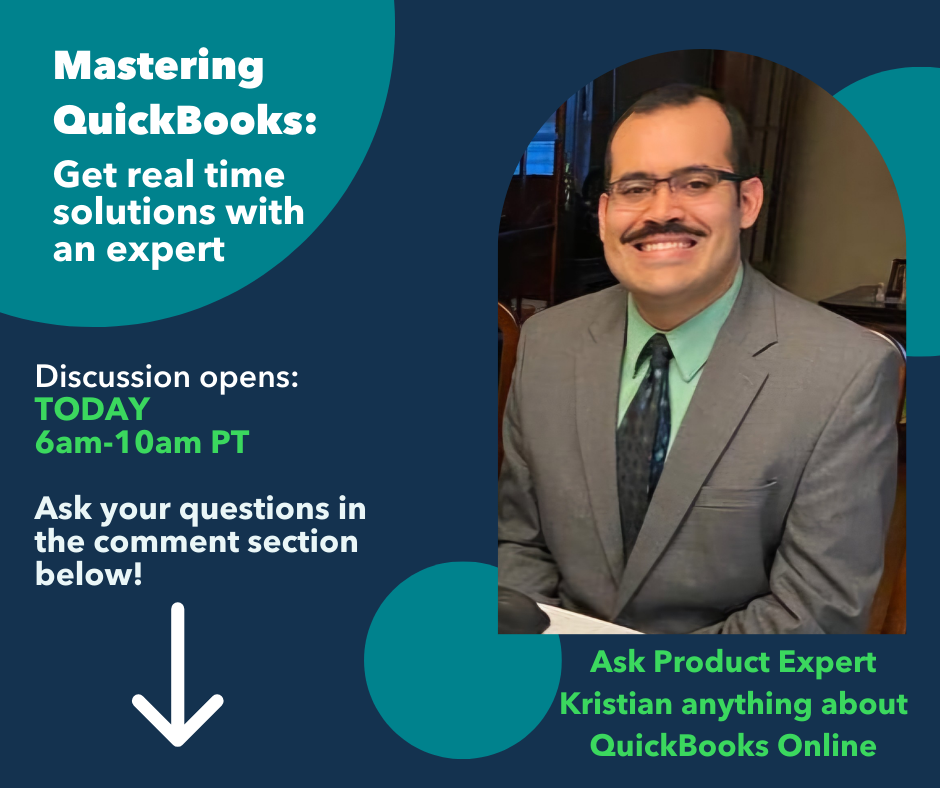 Mastering QuickBooks:

Get real time solutions with an expert

Discussion opens:
TODAY
6am-10am PT

Ask your questions in the comment section below!

Ask Product Expert Kristian anything about QuickBooks Online